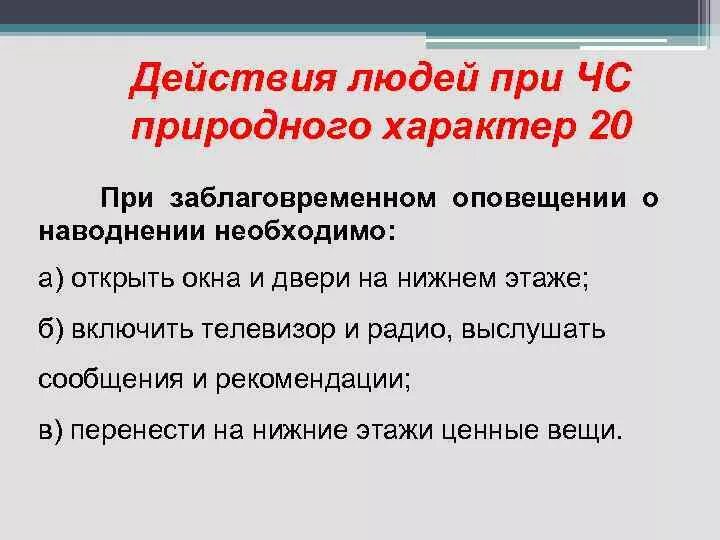 Действия людей при ЧС природного характер 20

При заблаговременном оповещении о наводнении необходимо:

а) открыть окна и двери на нижнем этаже;

б) включить телевизор и радио, выслушать сообщения и рекомендации;

в) перенести на нижние этажи ценные вещи.